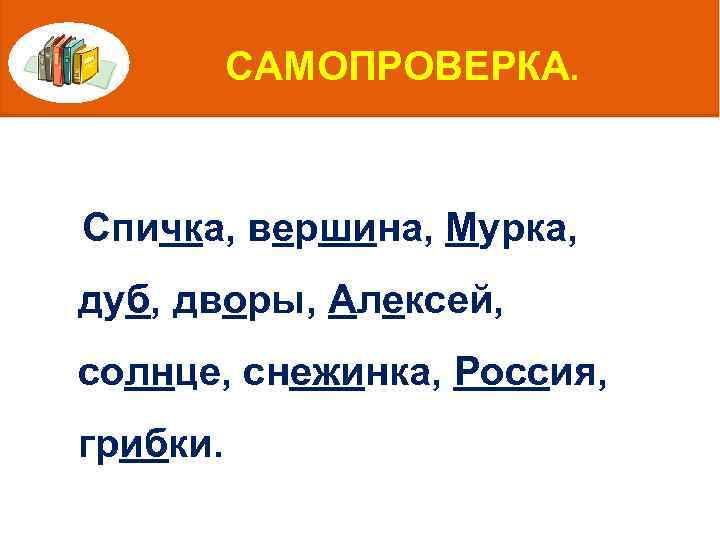 САМОПРОВЕРКА.

Спичка, вершина, Мурка, дуб, дворы, Алексей, солнце, снежинка, Россия, грибки.